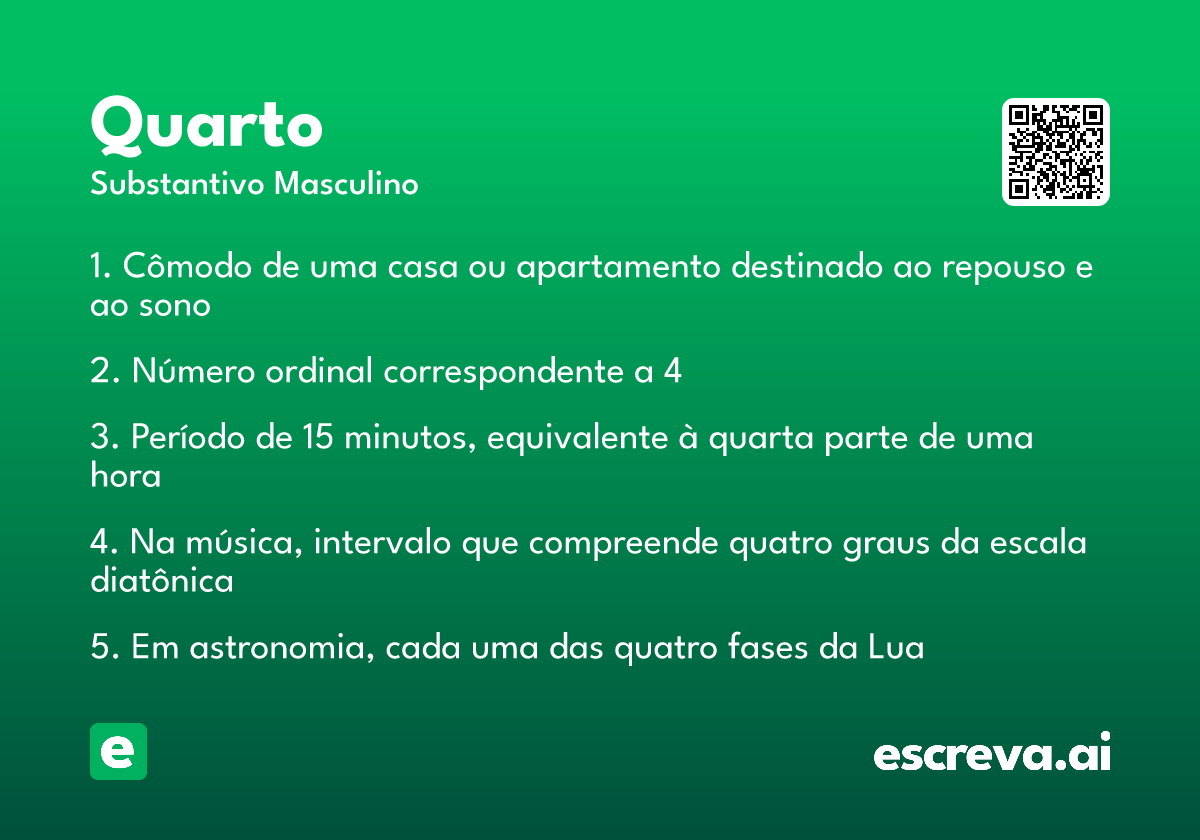 Quarto
Substantivo Masculino

1. Cômodo de uma casa ou apartamento destinado ao repouso e ao sono

2. Número ordinal correspondente a 4

3. Período de 15 minutos, equivalente à quarta parte de uma hora

4. Na música, intervalo que compreende quatro graus da escala diatônica

5. Em astronomia, cada uma das quatro fases da Lua

e

escreva.ai